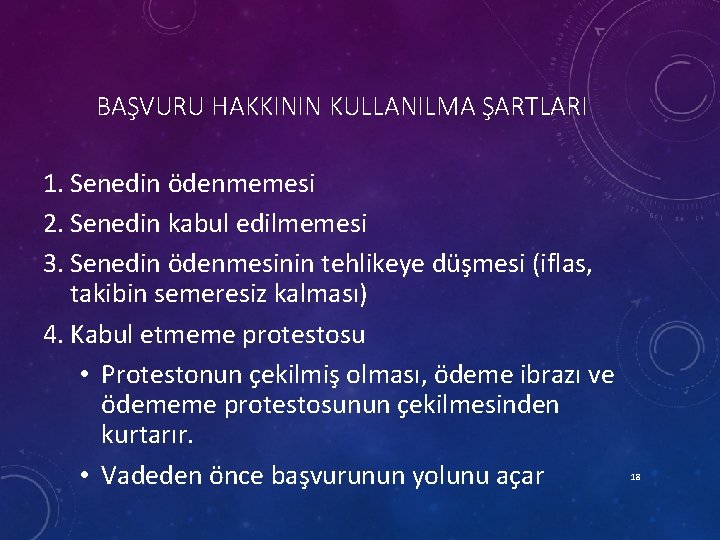 BAŞVURU HAKKININ KULLANILMA ŞARTLARI

1. Senedin ödenmemesi
2. Senedin kabul edilmemesi
3. Senedin ödenmesinin tehlikeye düşmesi (iflas, takibin semeresiz kalması)
4. Kabul etmeme protestosu
• Protestonun çekilmiş olması, ödeme ibrazı ve ödememe protestosunun çekilmesinden kurtarır.
• Vadeden önce başvurunun yolunu açar

18